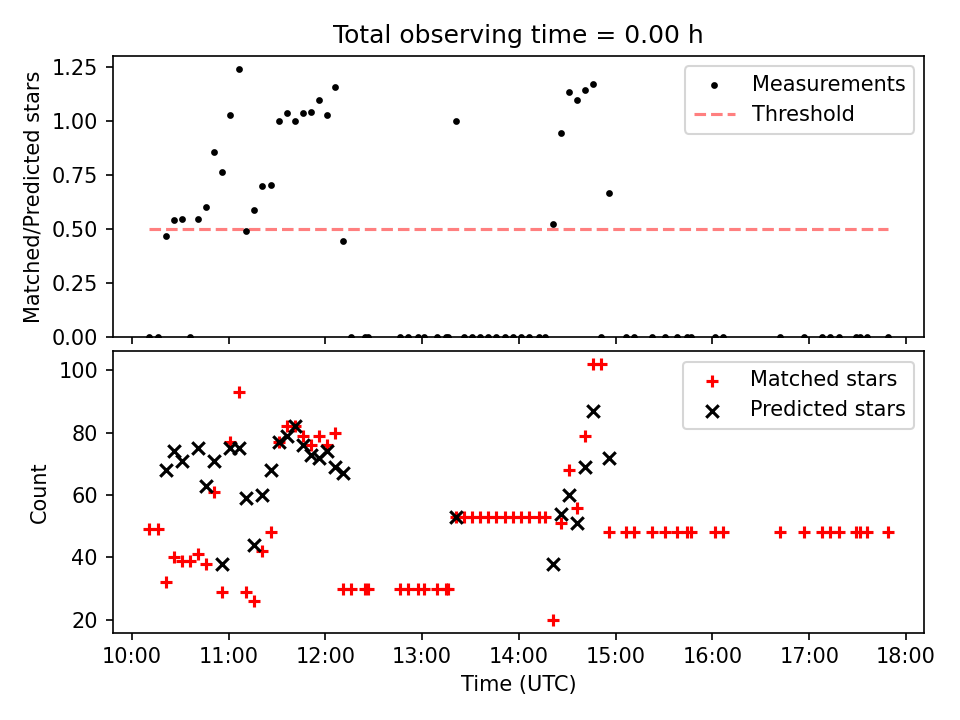 Total observing time = 0.00 h

Matched/Predicted stars

1.25
1.00
0.75
0.50
0.25
0.00

Measurements
Threshold

Count

100
80
60
40
20

Matched stars
Predicted stars

10:00 11:00 12:00 13:00 14:00 15:00 16:00 17:00 18:00

Time (UTC)